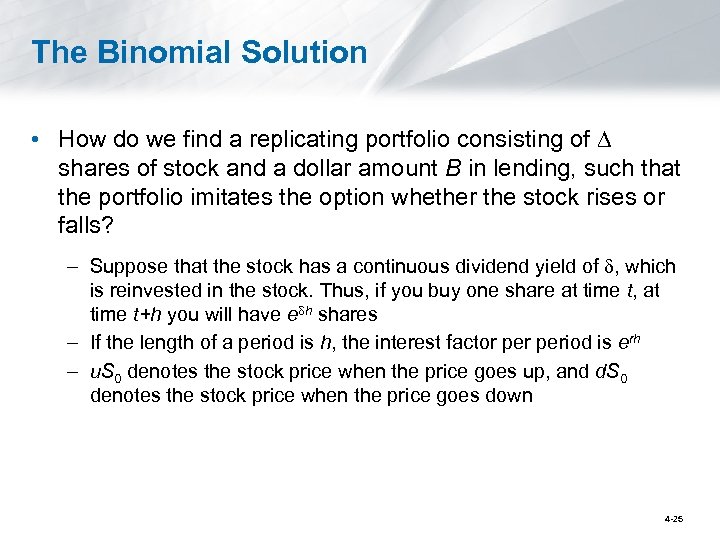 The Binomial Solution

• How do we find a replicating portfolio consisting of $\Delta$ shares of stock and a dollar amount $B$ in lending, such that the portfolio imitates the option whether the stock rises or falls?

– Suppose that the stock has a continuous dividend yield of $\delta$, which is reinvested in the stock. Thus, if you buy one share at time $t$, at time $t+h$ you will have $e^{\delta h}$ shares

– If the length of a period is $h$, the interest factor per period is $e^{rh}$

– $uS_0$ denotes the stock price when the price goes up, and $dS_0$ denotes the stock price when the price goes down

4-25